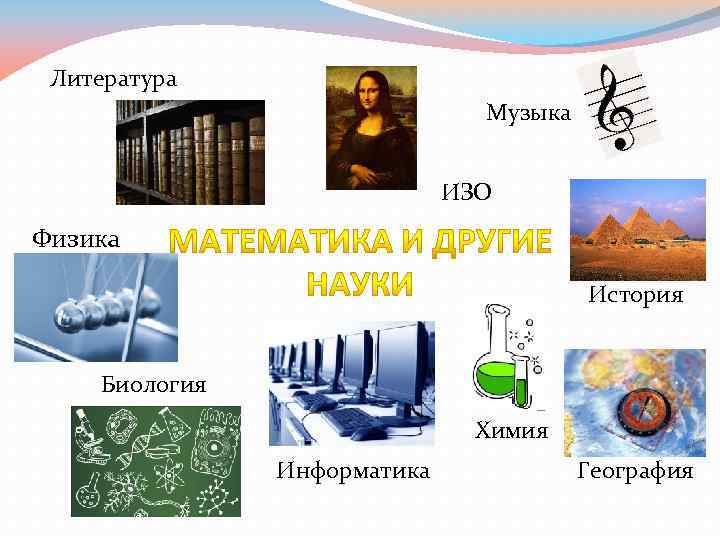 Литература

Музыка

ИЗО

Физика

МАТЕМАТИКА И ДРУГИЕ НАУКИ

История

Биология

Химия

Информатика

География